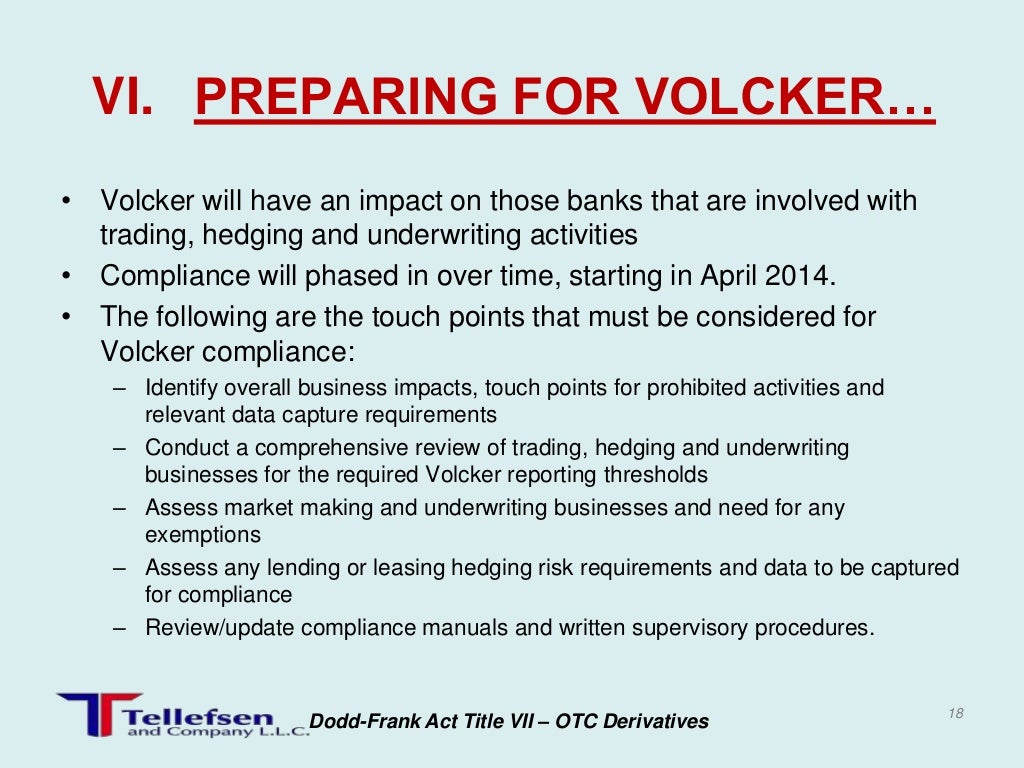 VI. PREPARING FOR VOLCKER…

• Volcker will have an impact on those banks that are involved with trading, hedging and underwriting activities
• Compliance will phased in over time, starting in April 2014.
• The following are the touch points that must be considered for Volcker compliance:
– Identify overall business impacts, touch points for prohibited activities and relevant data capture requirements
– Conduct a comprehensive review of trading, hedging and underwriting businesses for the required Volcker reporting thresholds
– Assess market making and underwriting businesses and need for any exemptions
– Assess any lending or leasing hedging risk requirements and data to be captured for compliance
– Review/update compliance manuals and written supervisory procedures.

Tellefsen and Company L.L.C.

Dodd-Frank Act Title VII – OTC Derivatives

18